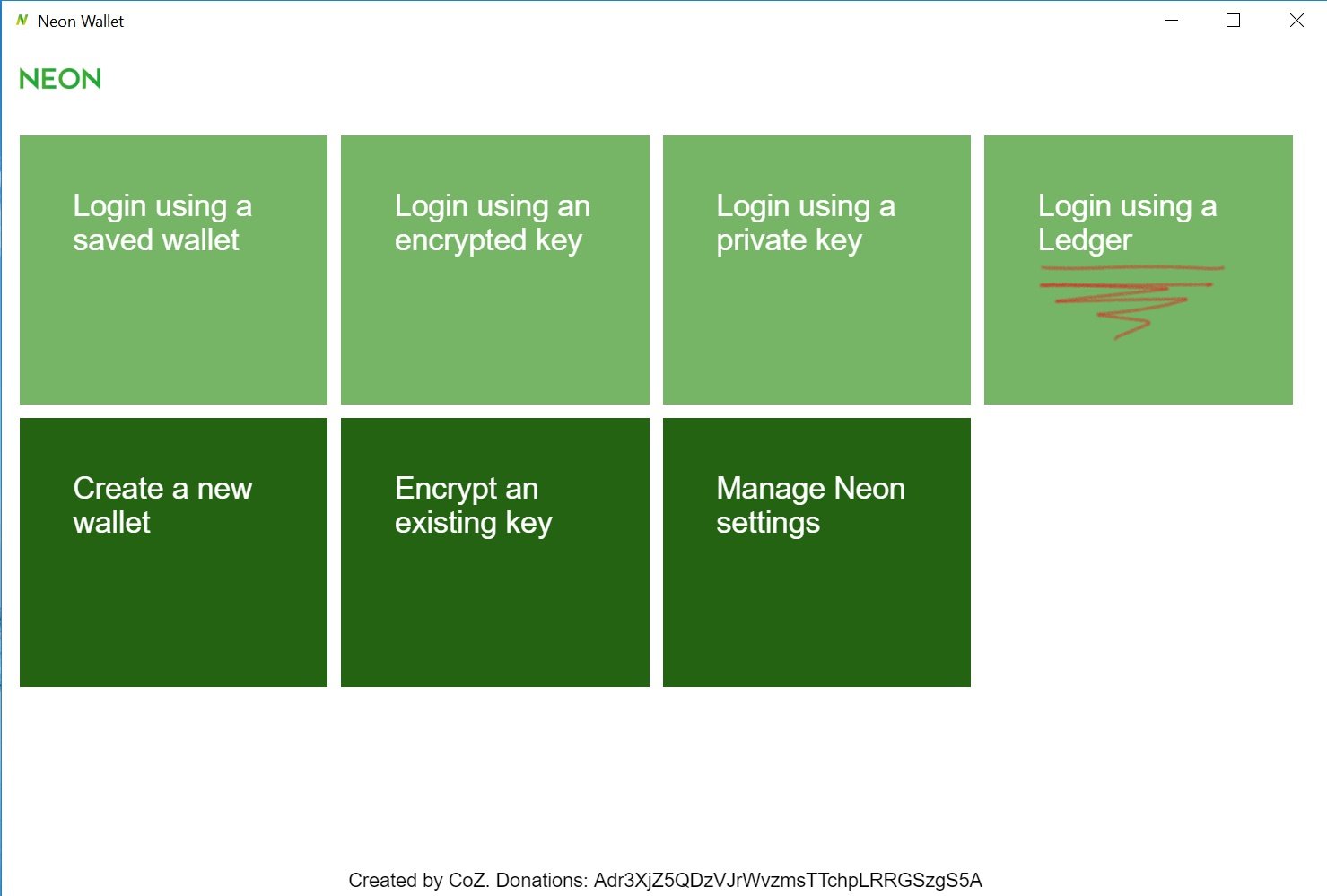 Neon Wallet

NEON

Login using a saved wallet

Login using an encrypted key

Login using a private key

Login using a Ledger

Create a new wallet

Encrypt an existing key

Manage Neon settings

Created by CoZ. Donations: Adr3XjZ5QDzVJrWvzmsTTchpLRRGSzgS5A